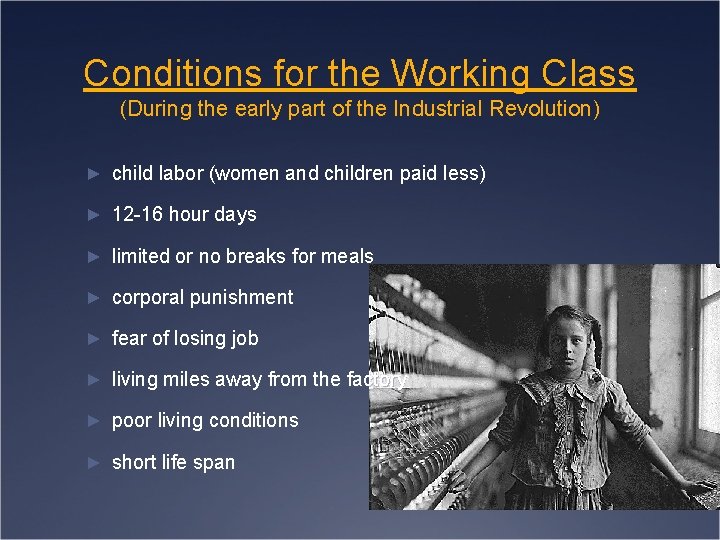 Conditions for the Working Class
(During the early part of the Industrial Revolution)

► child labor (women and children paid less)

► 12-16 hour days

► limited or no breaks for meals

► corporal punishment

► fear of losing job

► living miles away from the factory

► poor living conditions

► short life span